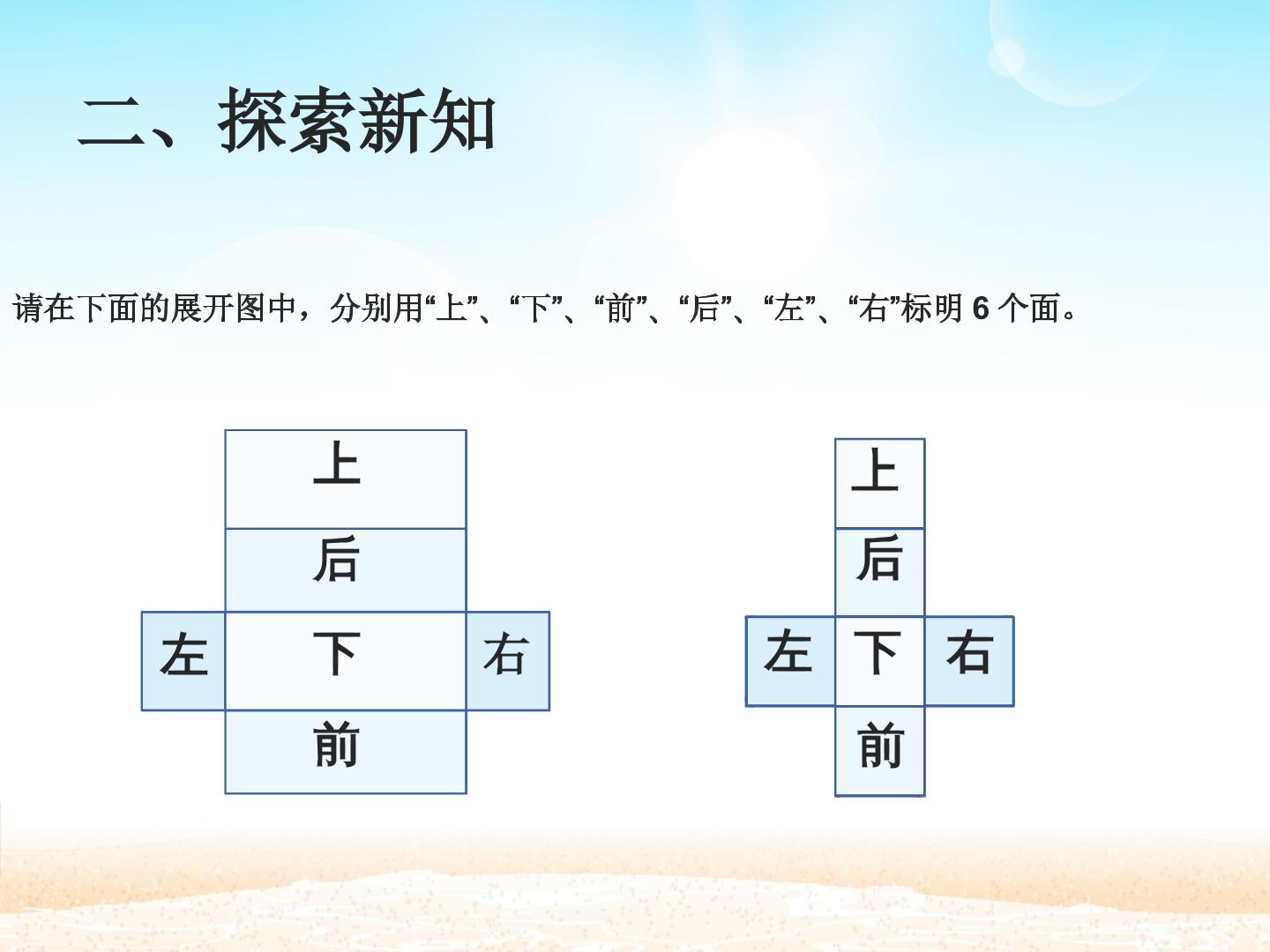 二、探索新知

请在下面的展开图中，分别用“上”、“下”、“前”、“后”、“左”、“右”标明6个面。

上
后
左
下
右
前

上
后
左
下
右
前